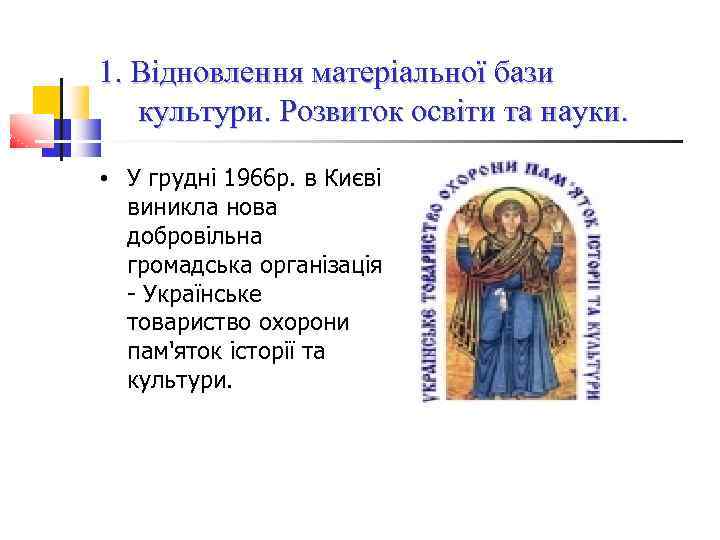 1. Відновлення матеріальної бази культури. Розвиток освіти та науки.

• У грудні 1966р. в Києві виникла нова добровільна громадська організація - Українське товариство охорони пам'яток історії та культури.

УКРАЇНСЬКЕ ТОВАРИСТВО ОХОРОНИ ПАМ'ЯТОК ІСТОРІЇ ТА КУЛЬТУРИ